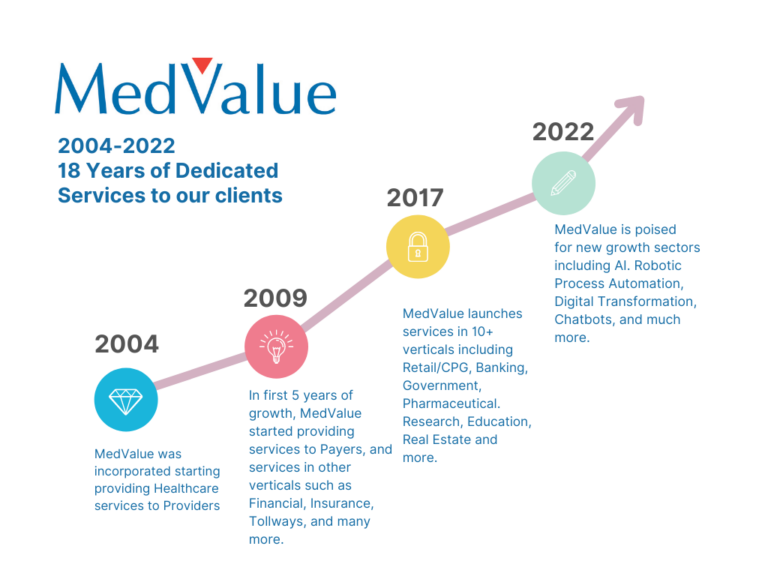 MedValue

2004-2022
18 Years of Dedicated
Services to our clients

2004

MedValue was incorporated starting providing Healthcare services to Providers

2009

In first 5 years of growth, MedValue started providing services to Payers, and services in other verticals such as Financial, Insurance, Tollways, and many more.

2017

MedValue launches services in 10+ verticals including Retail/CPG, Banking, Government, Pharmaceutical. Research, Education, Real Estate and more.

2022

MedValue is poised for new growth sectors including AI. Robotic Process Automation, Digital Transformation, Chatbots, and much more.